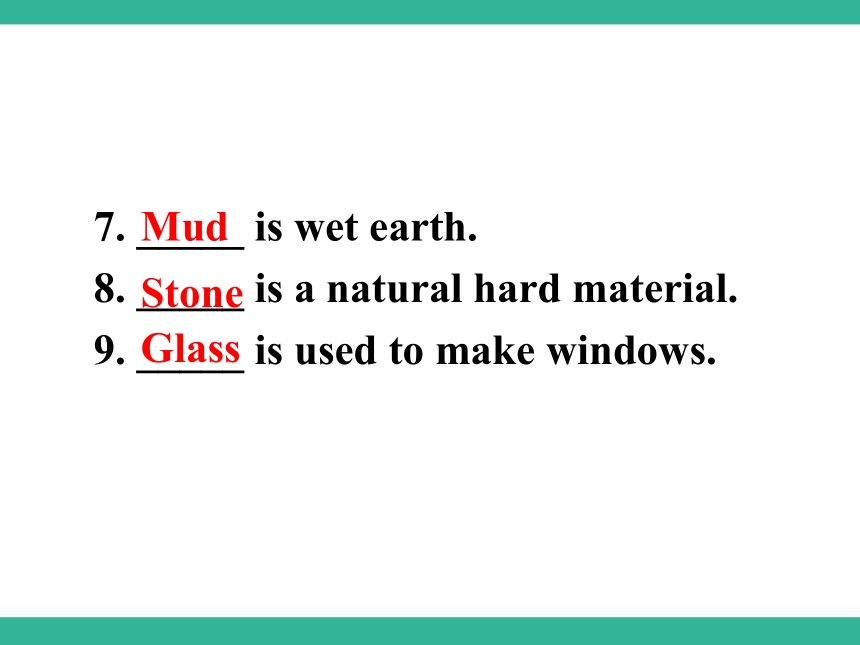 7. Mud is wet earth.
8. Stone is a natural hard material.
9. Glass is used to make windows.